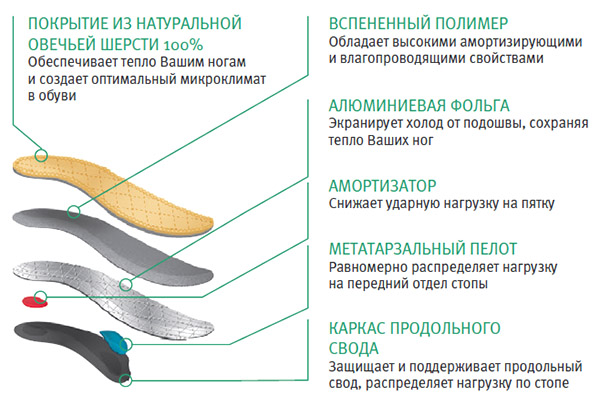 ПОКРЫТИЕ ИЗ НАТУРАЛЬНОЙ ОВЕЧЬЕЙ ШЕРСТИ 100%
Обеспечивает тепло Вашим ногам и создает оптимальный микроклимат в обуви

ВСПЕНЕННЫЙ ПОЛИМЕР
Обладает высокими амортизирующими и влагопроводящими свойствами

АЛЮМИНИЕВАЯ ФОЛЬГА
Экранирует холод от подошвы, сохраняя тепло Ваших ног

АМОРТИЗАТОР
Снижает ударную нагрузку на пятку

МЕТАТАРЗАЛЬНЫЙ ПЕЛОТ
Равномерно распределяет нагрузку на передний отдел стопы

КАРКАС ПРОДОЛЬНОГО СВОДА
Защищает и поддерживает продольный свод, распределяет нагрузку по стопе